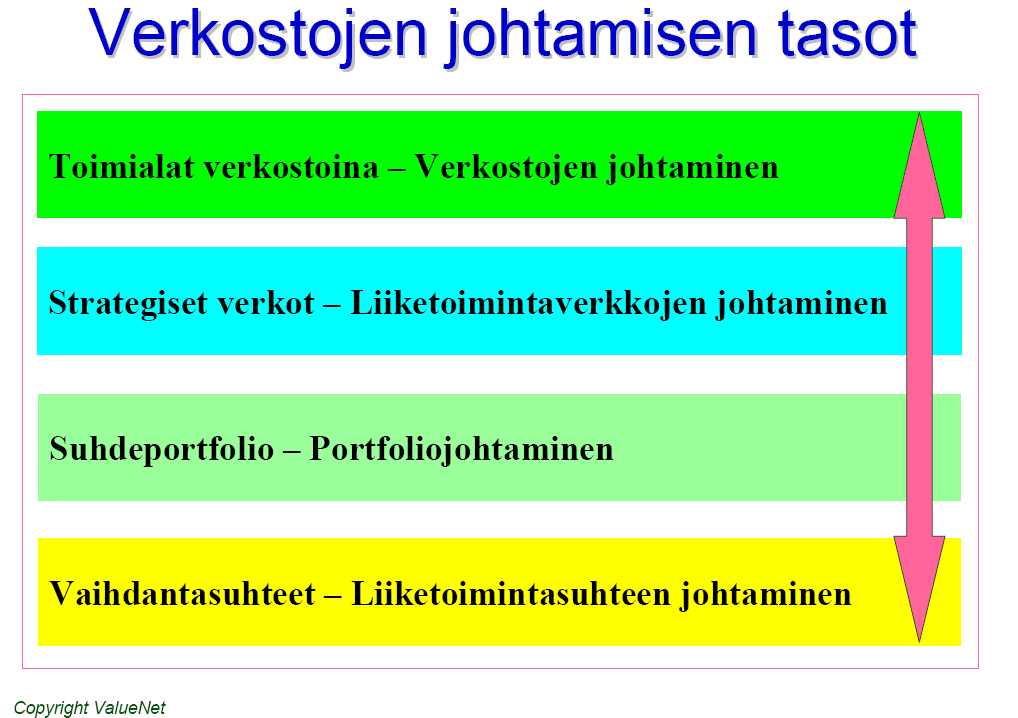 Verkostojen johtamisen tasot

Toimialat verkostoina – Verkostojen johtaminen

Strategiset verkot – Liiketoimintaverkkojen johtaminen

Suhdeportfolio – Portfoliojohtaminen

Vaihdantasuhteet – Liiketoimintasuhteen johtaminen

Copyright ValueNet